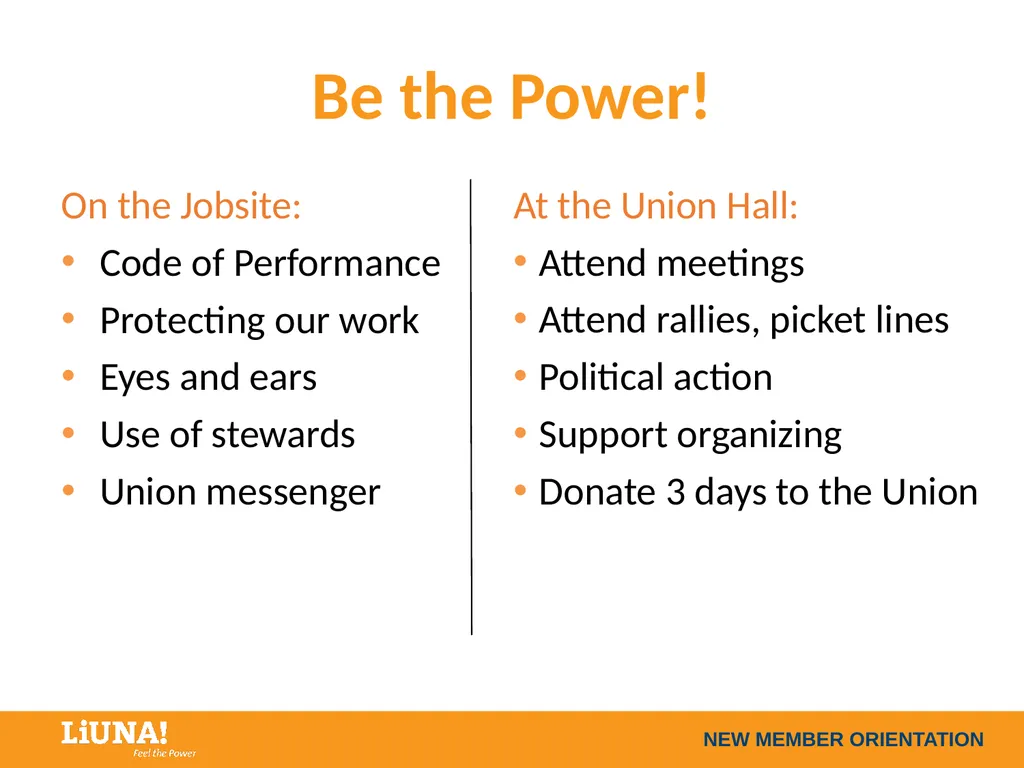 Be the Power!

On the Jobsite:
• Code of Performance
• Protecting our work
• Eyes and ears
• Use of stewards
• Union messenger

At the Union Hall:
• Attend meetings
• Attend rallies, picket lines
• Political action
• Support organizing
• Donate 3 days to the Union

LiUNA!
Feel the Power

NEW MEMBER ORIENTATION